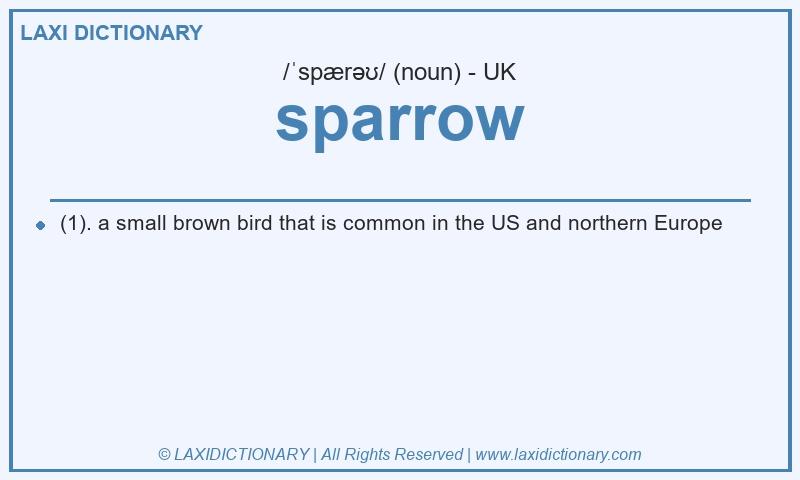 LAXI DICTIONARY

/ˈspærəʊ/ (noun) - UK

sparrow

(1). a small brown bird that is common in the US and northern Europe

© LAXIDICTIONARY | All Rights Reserved | www.laxidictionary.com